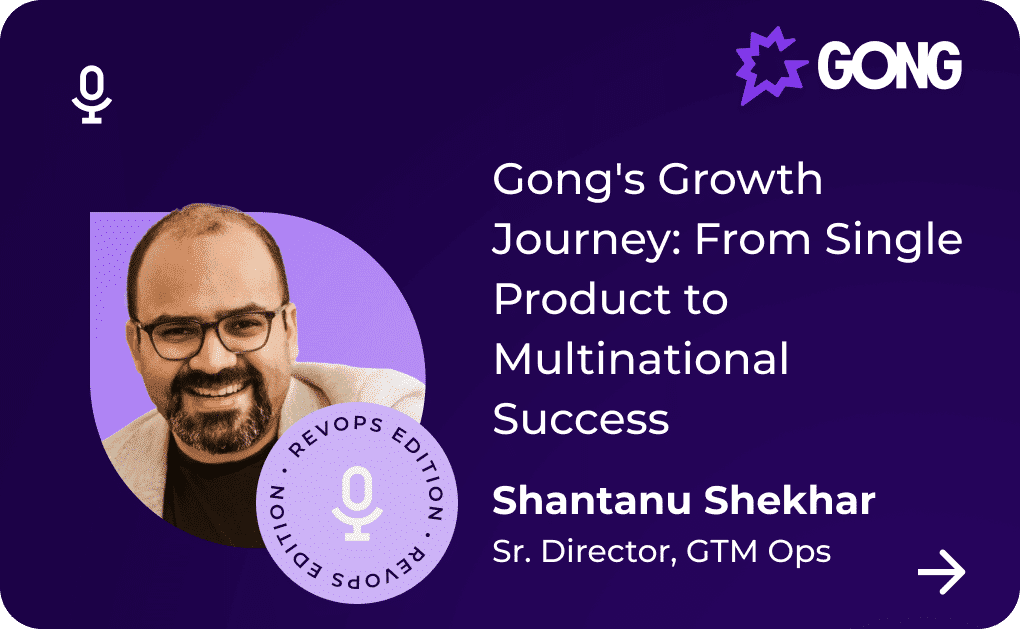 GONG

Gong's Growth Journey: From Single Product to Multinational Success

REVOPS EDITION • REVOPS EDITION •

Shantanu Shekhar

Sr. Director, GTM Ops